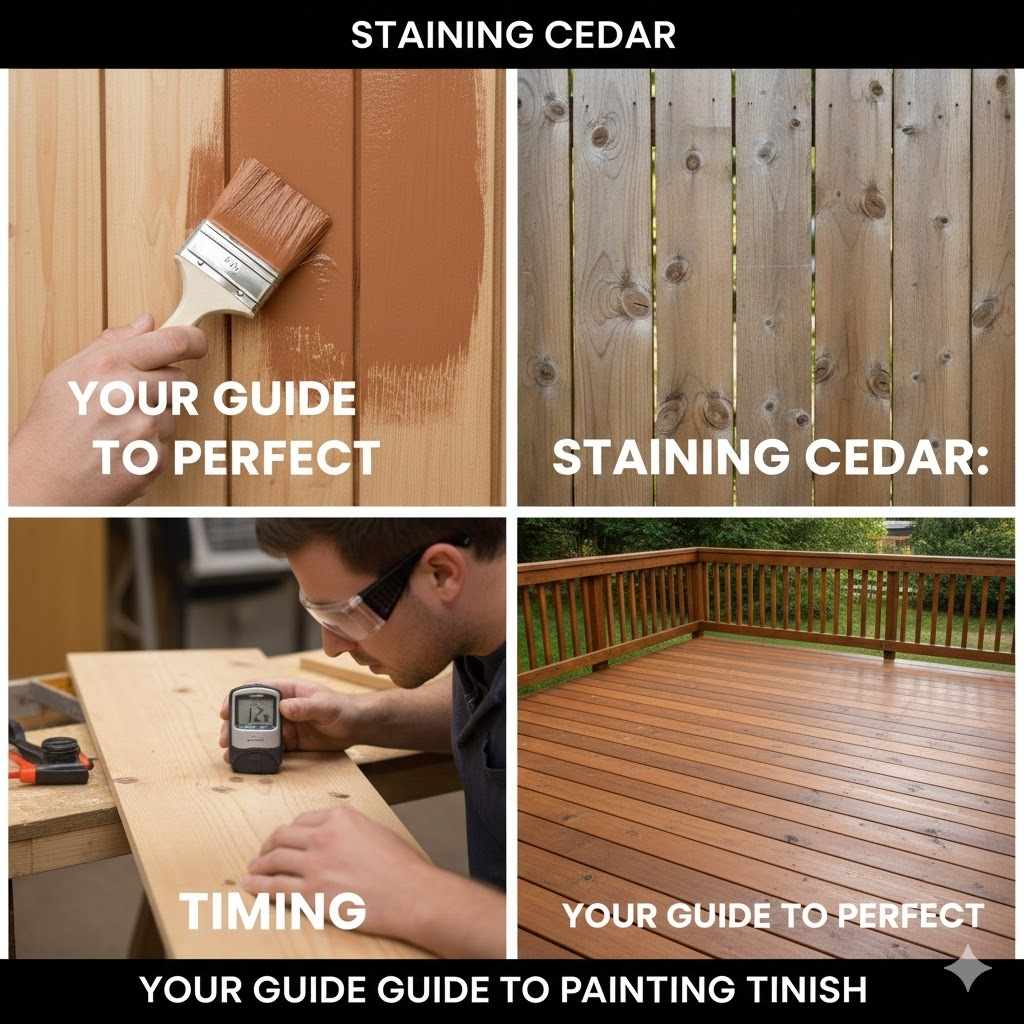 STAINING CEDAR

YOUR GUIDE TO PERFECT

STAINING CEDAR:

TIMING

YOUR GUIDE TO PERFECT

YOUR GUIDE GUIDE TO PAINTING TINISH